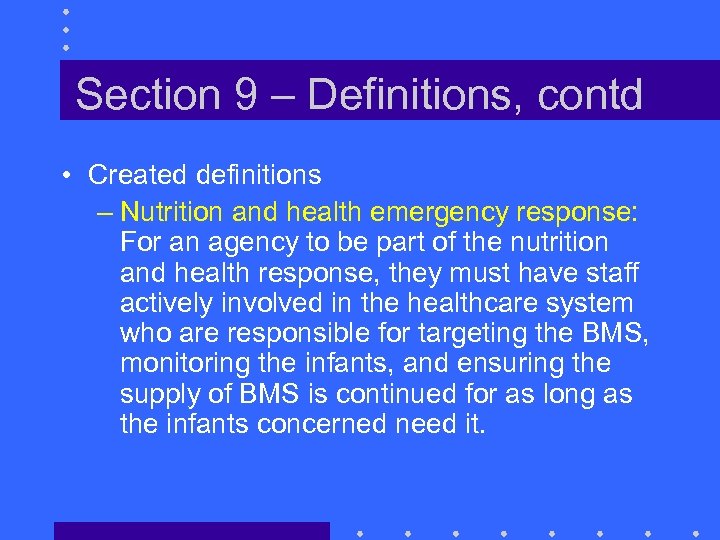 Section 9 – Definitions, contd

• Created definitions
– Nutrition and health emergency response: For an agency to be part of the nutrition and health response, they must have staff actively involved in the healthcare system who are responsible for targeting the BMS, monitoring the infants, and ensuring the supply of BMS is continued for as long as the infants concerned need it.